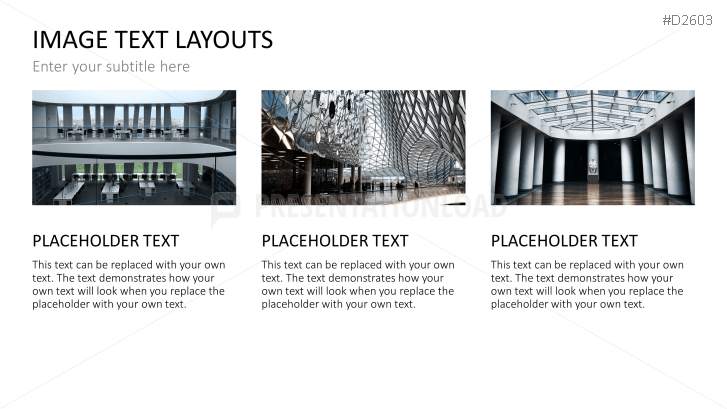 #D2603

IMAGE TEXT LAYOUTS

Enter your subtitle here

PRESENTATIONLOAD

PLACEHOLDER TEXT

This text can be replaced with your own text. The text demonstrates how your own text will look when you replace the placeholder with your own text.

PLACEHOLDER TEXT

This text can be replaced with your own text. The text demonstrates how your own text will look when you replace the placeholder with your own text.

PLACEHOLDER TEXT

This text can be replaced with your own text. The text demonstrates how your own text will look when you replace the placeholder with your own text.